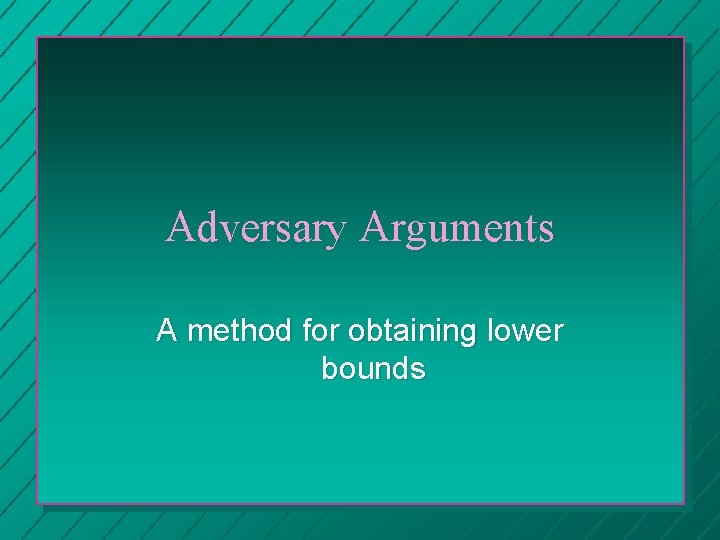 Adversary Arguments

A method for obtaining lower bounds